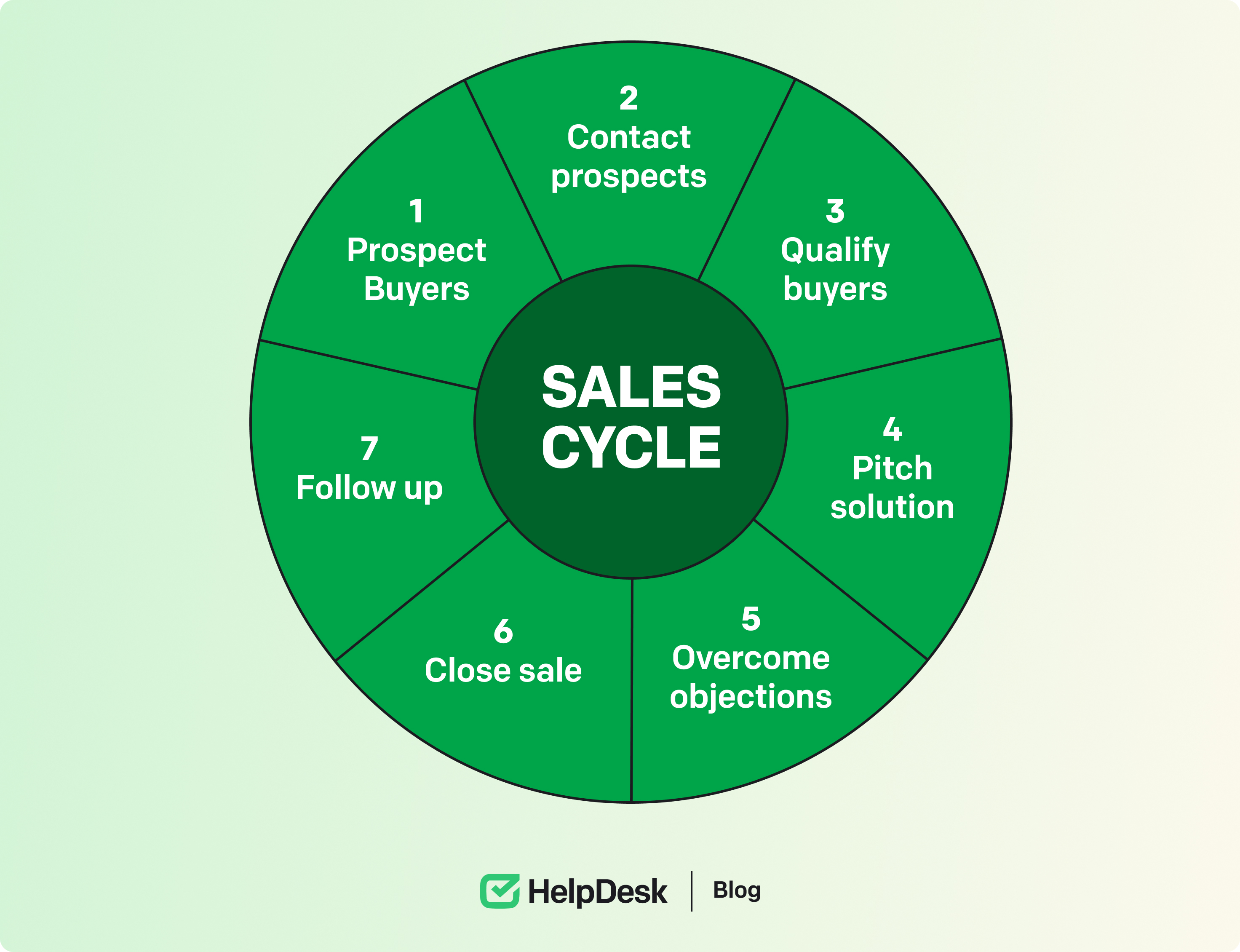 SALES CYCLE

1
Prospect Buyers

2
Contact prospects

3
Qualify buyers

4
Pitch solution

5
Overcome objections

6
Close sale

7
Follow up

HelpDesk | Blog